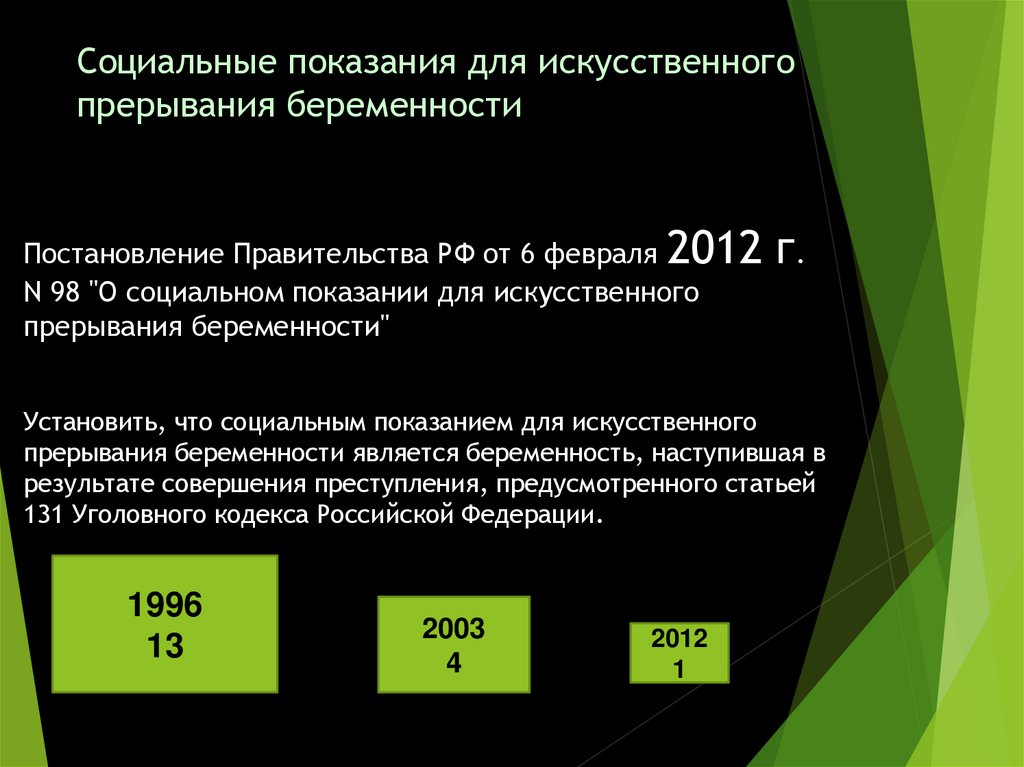 Социальные показания для искусственного прерывания беременности

Постановление Правительства РФ от 6 февраля 2012 г. N 98 "О социальном показании для искусственного прерывания беременности"

Установить, что социальным показанием для искусственного прерывания беременности является беременность, наступившая в результате совершения преступления, предусмотренного статьей 131 Уголовного кодекса Российской Федерации.

1996
13

2003
4

2012
1